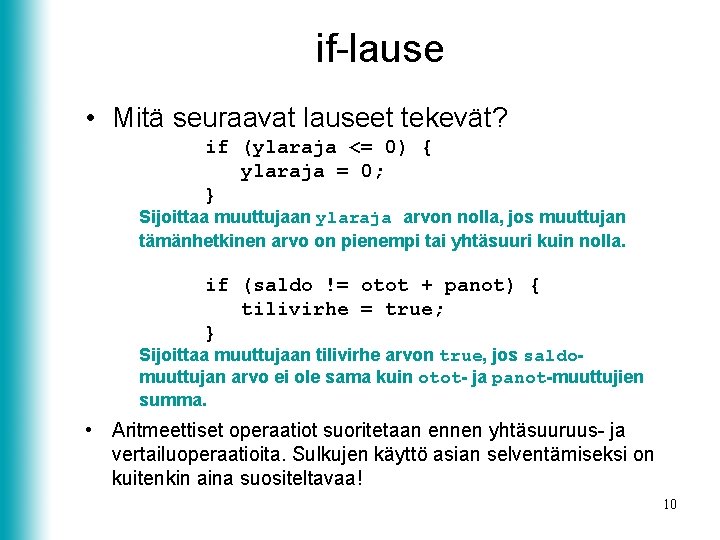 if-lause

• Mitä seuraavat lauseet tekevät?

if (ylaraja <= 0) {
   ylaraja = 0;
}

Sijoittaa muuttujaan ylaraja arvon nolla, jos muuttujan tämänhetkinen arvo on pienempi tai yhtäsuuri kuin nolla.

if (saldo != otot + panot) {
   tilivirhe = true;
}

Sijoittaa muuttujaan tilivirhe arvon true, jos saldo-muuttujan arvo ei ole sama kuin otot- ja panot-muuttujien summa.

• Aritmeettiset operaatiot suoritetaan ennen yhtäsuuruus- ja vertailuoperaatioita. Sulkujen käyttö asian selventämiseksi on kuitenkin aina suositeltavaa!

10